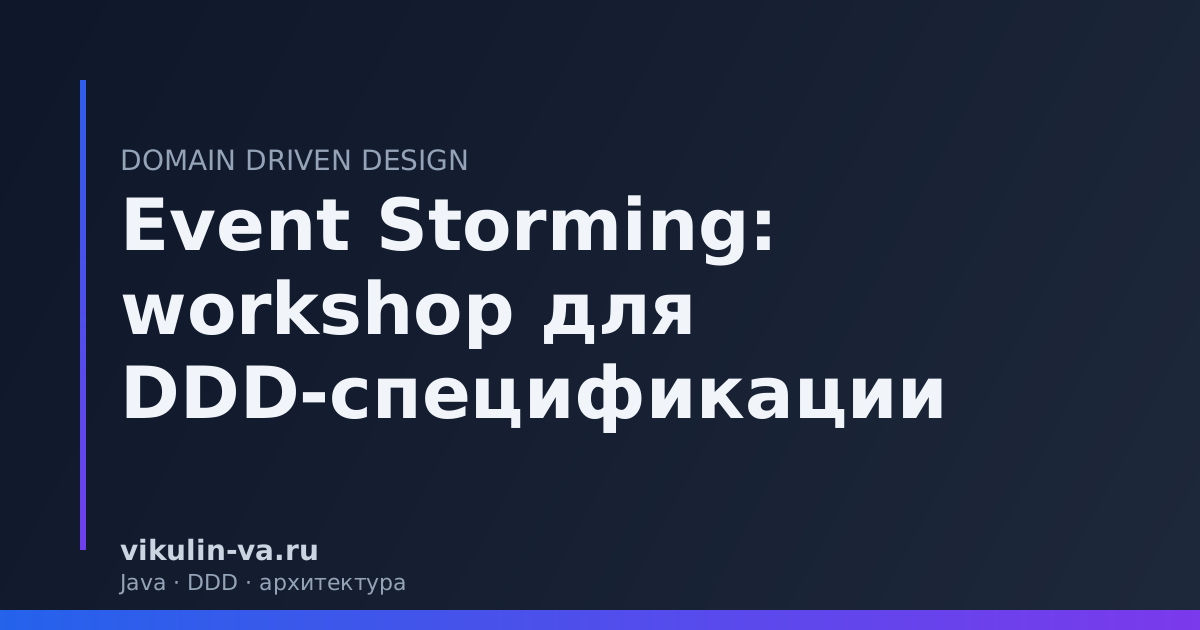 DOMAIN DRIVEN DESIGN

Event Storming: workshop для DDD-спецификации

vikulin-va.ru

Java · DDD · архитектура